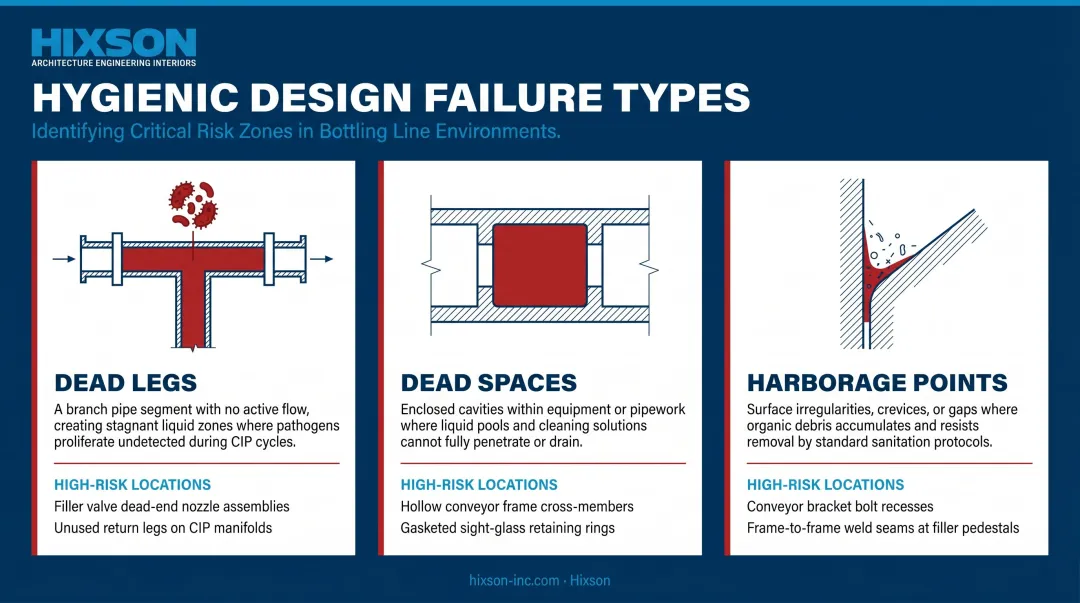 HIXSON
ARCHITECTURE ENGINEERING INTERIORS

HYGIENIC DESIGN FAILURE TYPES

Identifying Critical Risk Zones in Bottling Line Environments.

DEAD LEGS

A branch pipe segment with no active flow, creating stagnant liquid zones where pathogens proliferate undetected during CIP cycles.

HIGH-RISK LOCATIONS

Filler valve dead-end nozzle assemblies

Unused return legs on CIP manifolds

DEAD SPACES

Enclosed cavities within equipment or pipework where liquid pools and cleaning solutions cannot fully penetrate or drain.

HIGH-RISK LOCATIONS

Hollow conveyor frame cross-members

Gasketed sight-glass retaining rings

HARBORAGE POINTS

Surface irregularities, crevices, or gaps where organic debris accumulates and resists removal by standard sanitation protocols.

HIGH-RISK LOCATIONS

Conveyor bracket bolt recesses

Frame-to-frame weld seams at filler pedestals

hixson-inc.com · Hixson